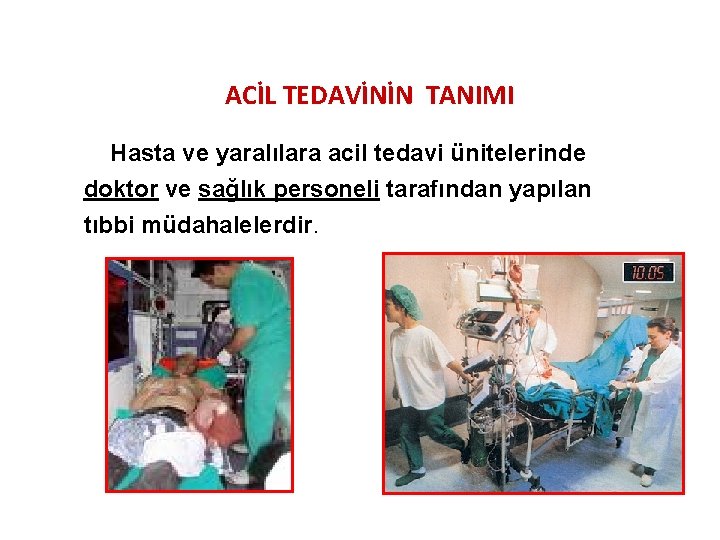 ACİL TEDAVİNİN TANIMI

Hasta ve yaralılara acil tedavi ünitelerinde doktor ve sağlık personeli tarafından yapılan tıbbi müdahalelerdir.

10.05